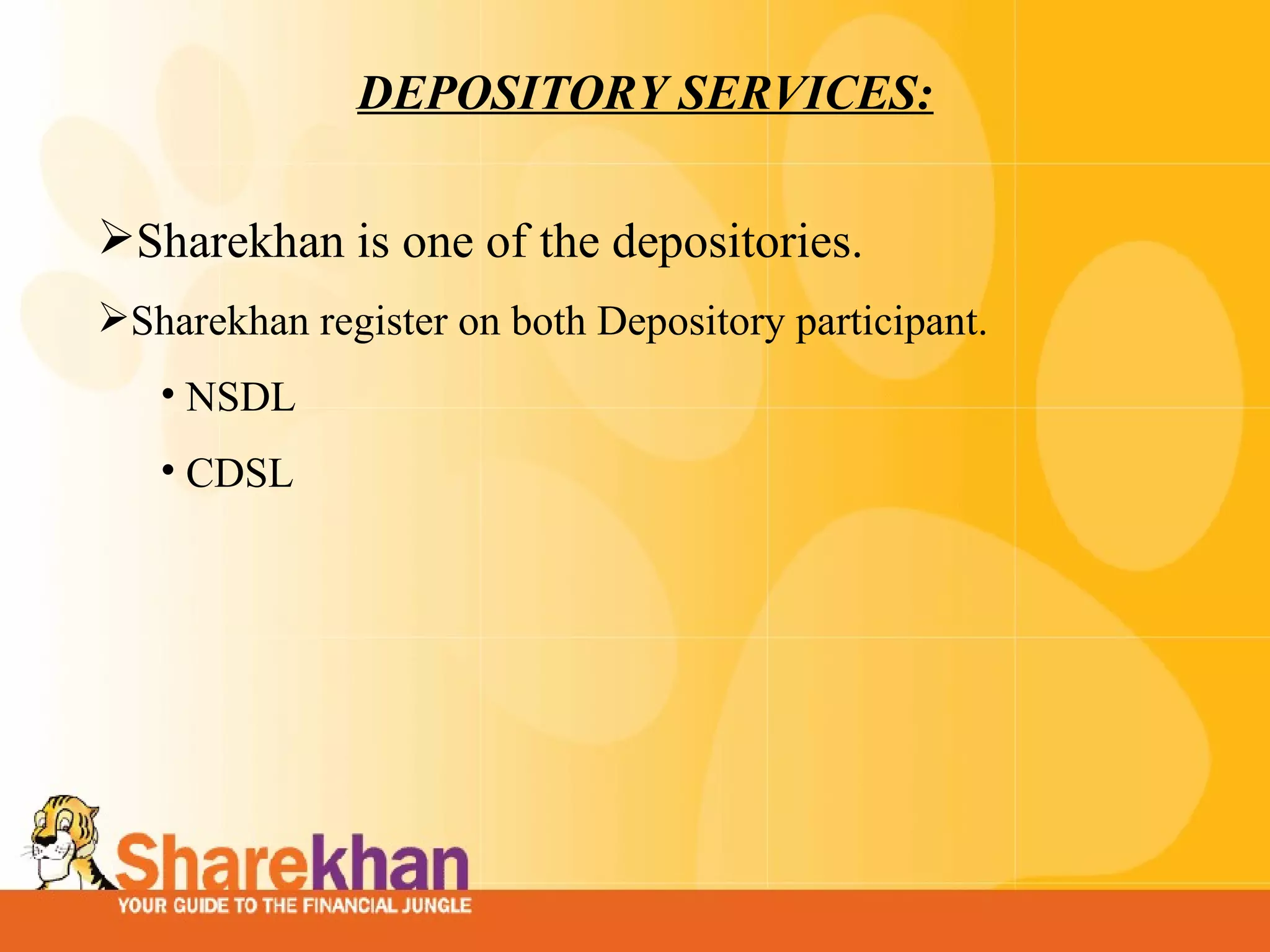 DEPOSITORY SERVICES:

➢Sharekhan is one of the depositories.

➢Sharekhan register on both Depository participant.

• NSDL

• CDSL

Sharekhan
YOUR GUIDE TO THE FINANCIAL JUNGLE